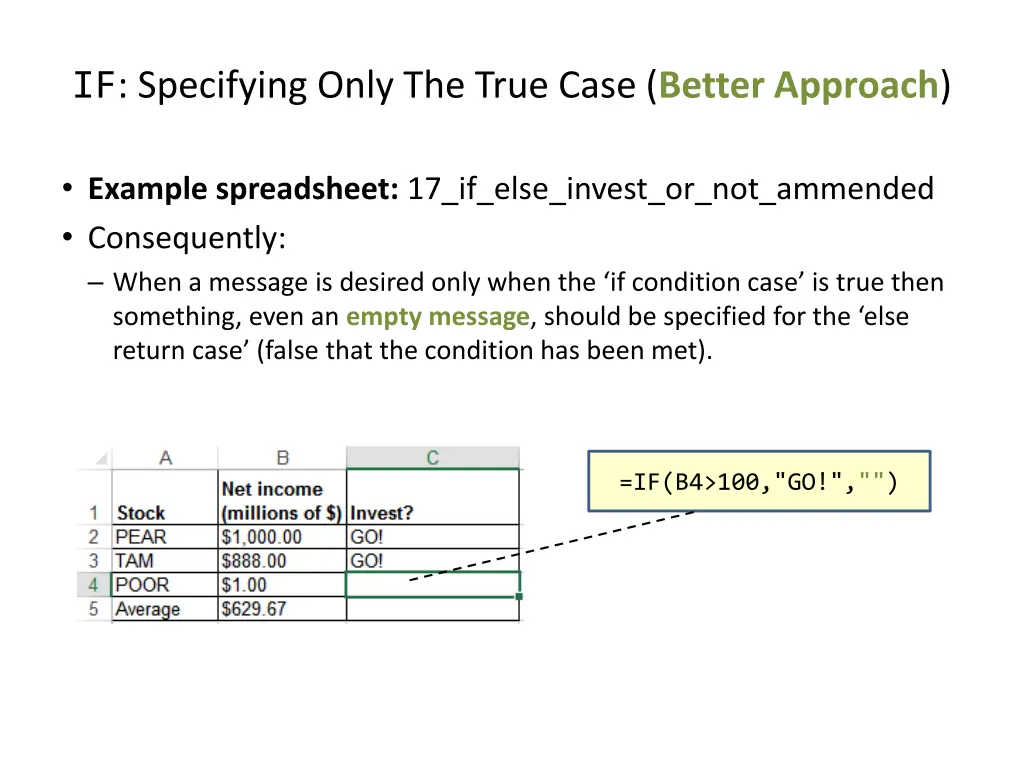 IF: Specifying Only The True Case (Better Approach)

• Example spreadsheet: 17_if_else_invest_or_not_ammended
• Consequently:
– When a message is desired only when the ‘if condition case’ is true then something, even an empty message, should be specified for the ‘else return case’ (false that the condition has been met).

| | A | B | C |
|---|---|---|---|
| 1 | Stock | Net income (millions of $) | Invest? |
| 2 | PEAR | $1,000.00 | GO! |
| 3 | TAM | $888.00 | GO! |
| 4 | POOR | $1.00 | |
| 5 | Average | $629.67 | |

=IF(B4>100,"GO!","")